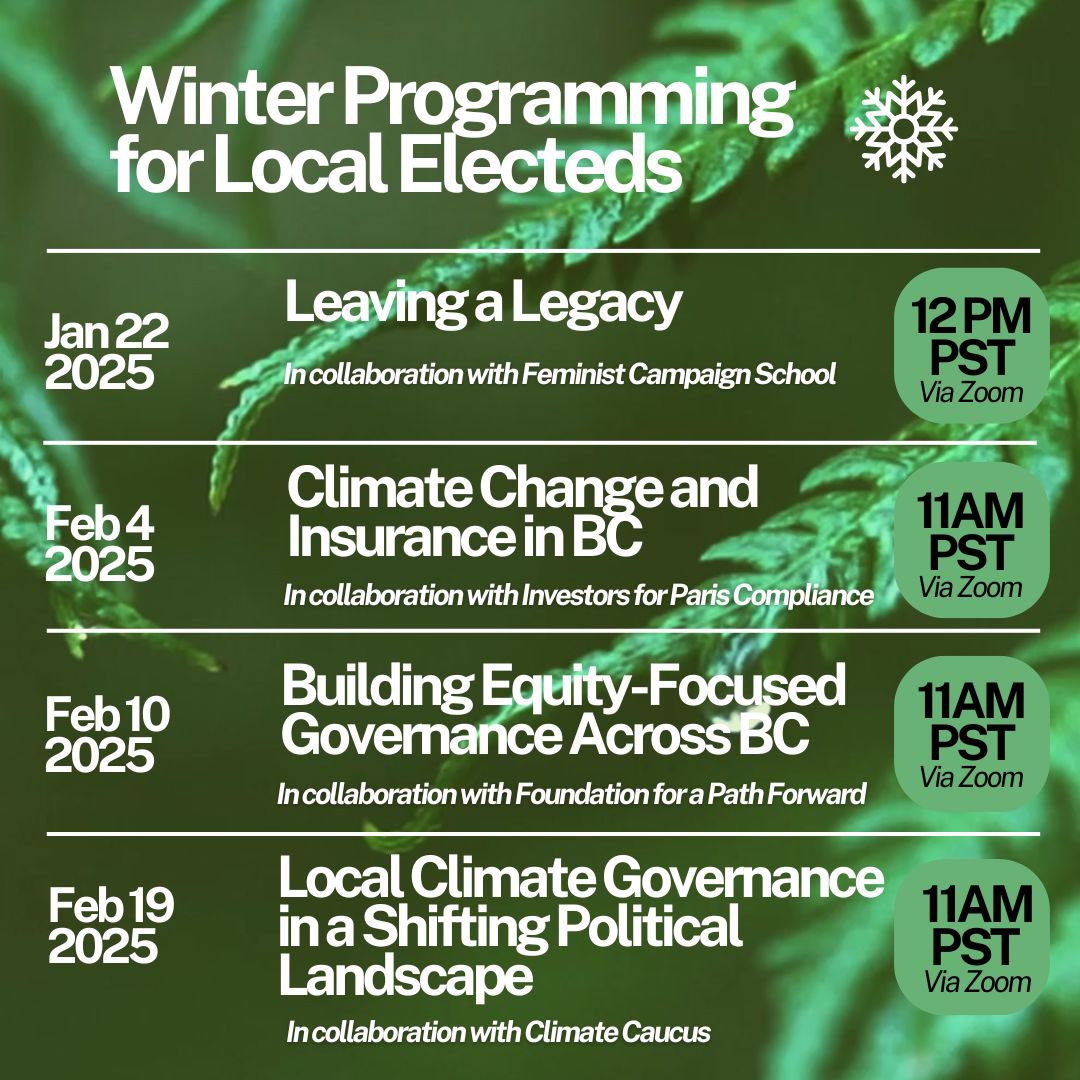 Winter Programming for Local Electeds

Jan 22 2025

Leaving a Legacy

In collaboration with Feminist Campaign School

12 PM PST Via Zoom

Feb 4 2025

Climate Change and Insurance in BC

In collaboration with Investors for Paris Compliance

11AM PST Via Zoom

Feb 10 2025

Building Equity-Focused Governance Across BC

In collaboration with Foundation for a Path Forward

11AM PST Via Zoom

Feb 19 2025

Local Climate Governance in a Shifting Political Landscape

In collaboration with Climate Caucus

11AM PST Via Zoom